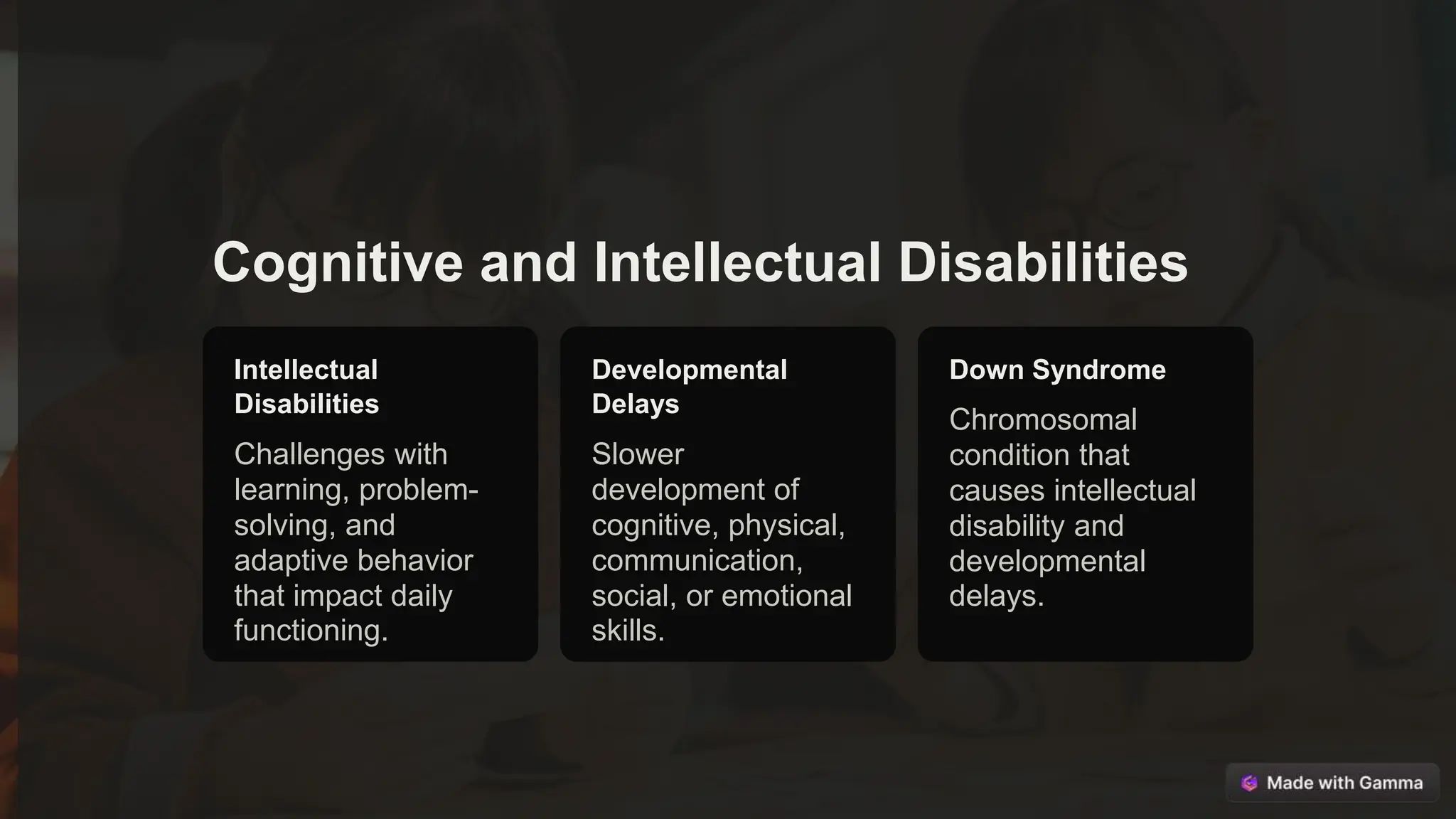 Cognitive and Intellectual Disabilities

Intellectual Disabilities

Challenges with learning, problem-solving, and adaptive behavior that impact daily functioning.

Developmental Delays

Slower development of cognitive, physical, communication, social, or emotional skills.

Down Syndrome

Chromosomal condition that causes intellectual disability and developmental delays.

Made with Gamma